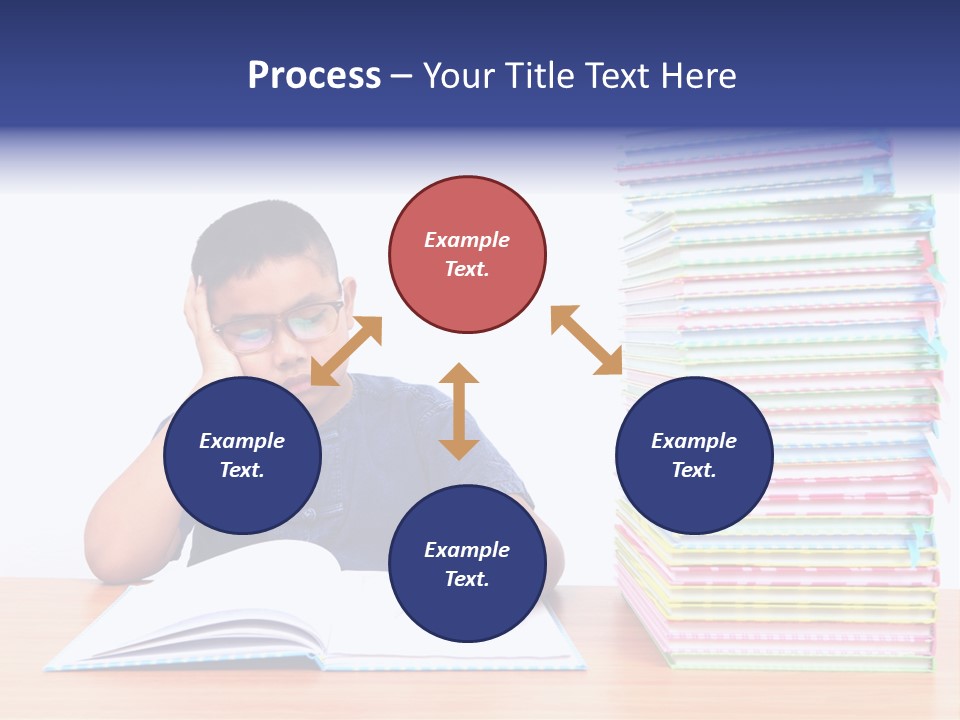 Process – Your Title Text Here

Example Text.

Example Text.

Example Text.

Example Text.